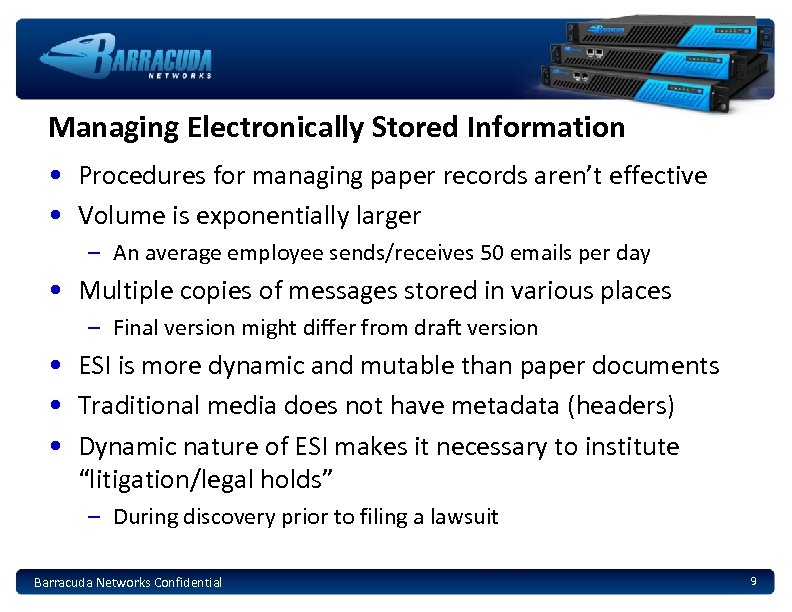 BARRACUDA NETWORKS

Managing Electronically Stored Information

• Procedures for managing paper records aren't effective
• Volume is exponentially larger
  – An average employee sends/receives 50 emails per day
• Multiple copies of messages stored in various places
  – Final version might differ from draft version
• ESI is more dynamic and mutable than paper documents
• Traditional media does not have metadata (headers)
• Dynamic nature of ESI makes it necessary to institute "litigation/legal holds"
  – During discovery prior to filing a lawsuit

Barracuda Networks Confidential

9